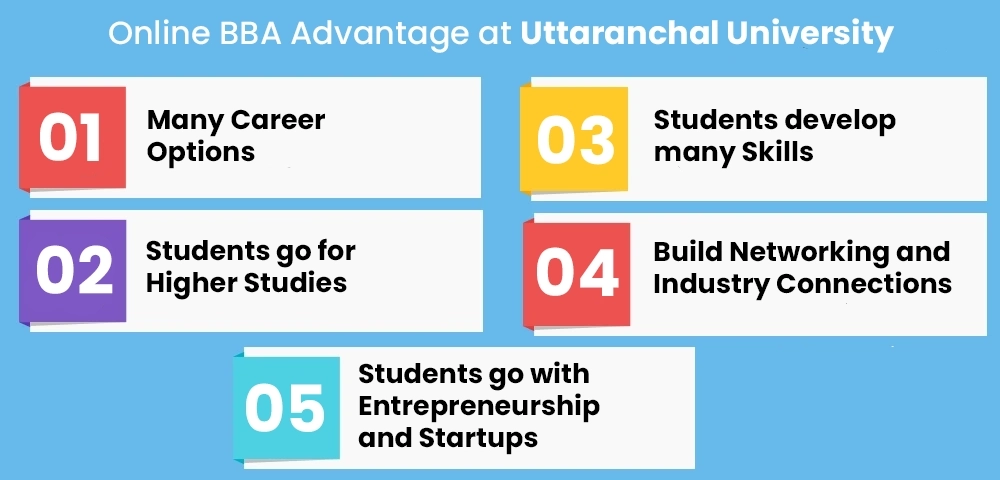 Online BBA Advantage at Uttaranchal University

01 Many Career Options

02 Students go for Higher Studies

03 Students develop many Skills

04 Build Networking and Industry Connections

05 Students go with Entrepreneurship and Startups